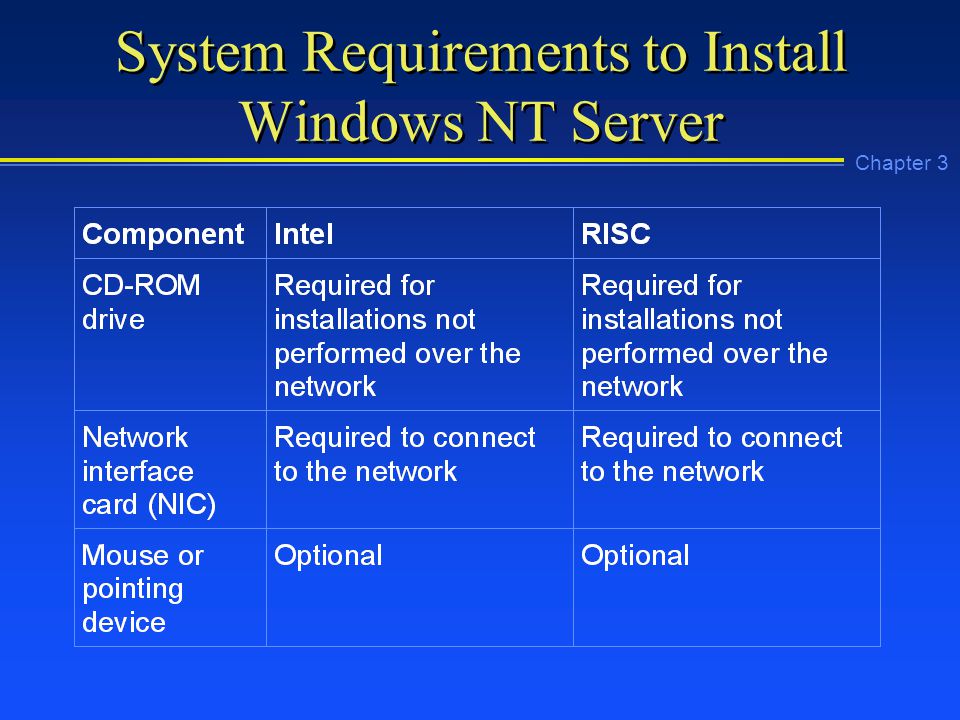 System Requirements to Install Windows NT Server

Chapter 3

| Component | Intel | RISC |
|---|---|---|
| CD-ROM drive | Required for installations not performed over the network | Required for installations not performed over the network |
| Network interface card (NIC) | Required to connect to the network | Required to connect to the network |
| Mouse or pointing device | Optional | Optional |